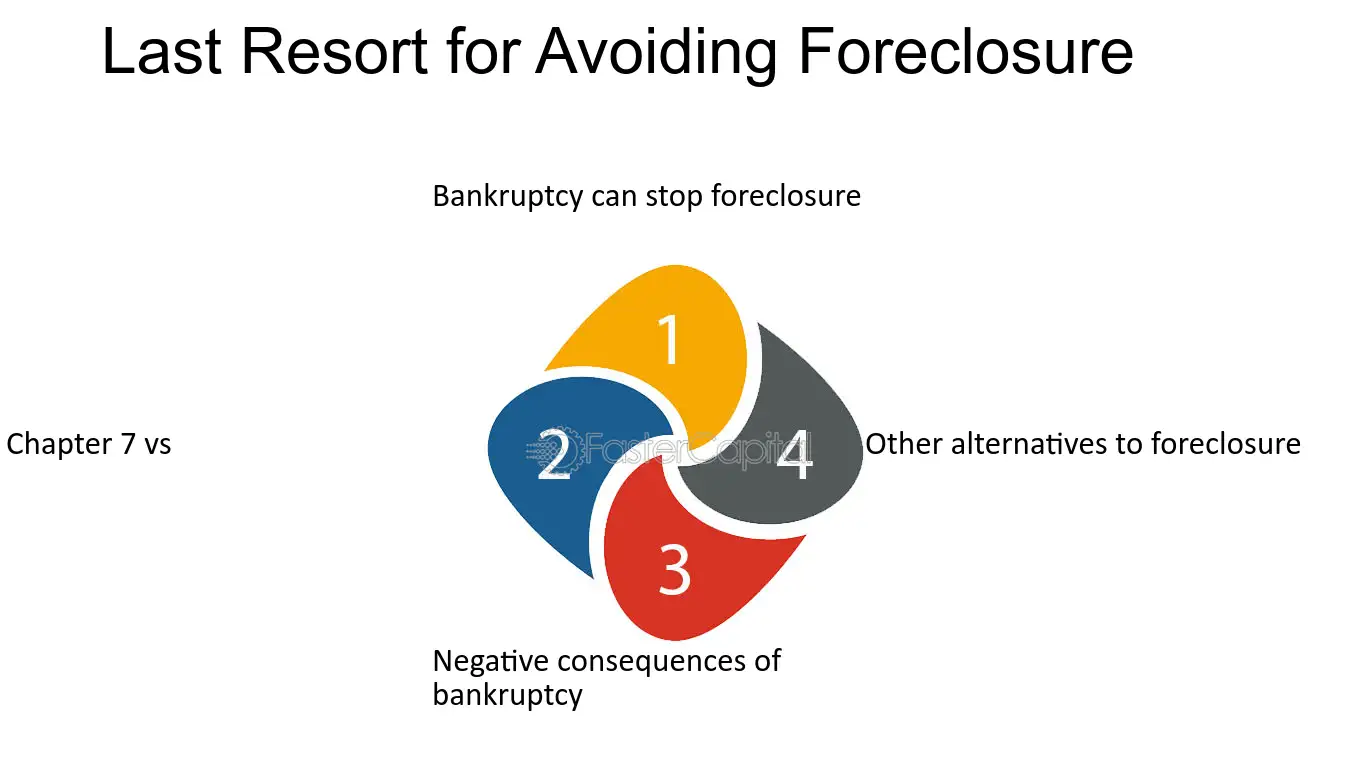 Last Resort for Avoiding Foreclosure

Bankruptcy can stop foreclosure

1

Chapter 7 vs

2

4

Other alternatives to foreclosure

3

Negative consequences of bankruptcy

FasterCapital